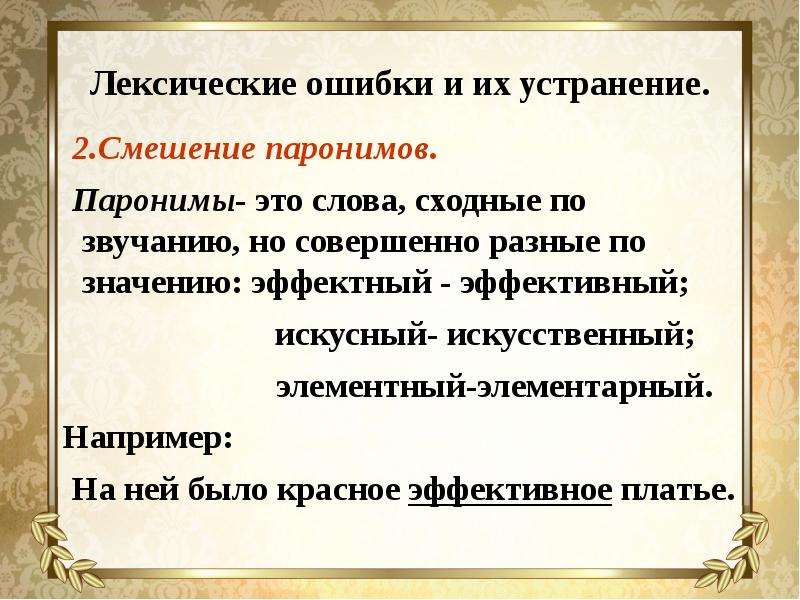 Лексические ошибки и их устранение.

2.Смешение паронимов.

Паронимы- это слова, сходные по звучанию, но совершенно разные по значению: эффектный - эффективный;

искусный- искусственный;

элементный-элементарный.

Например:

На ней было красное эффективное платье.